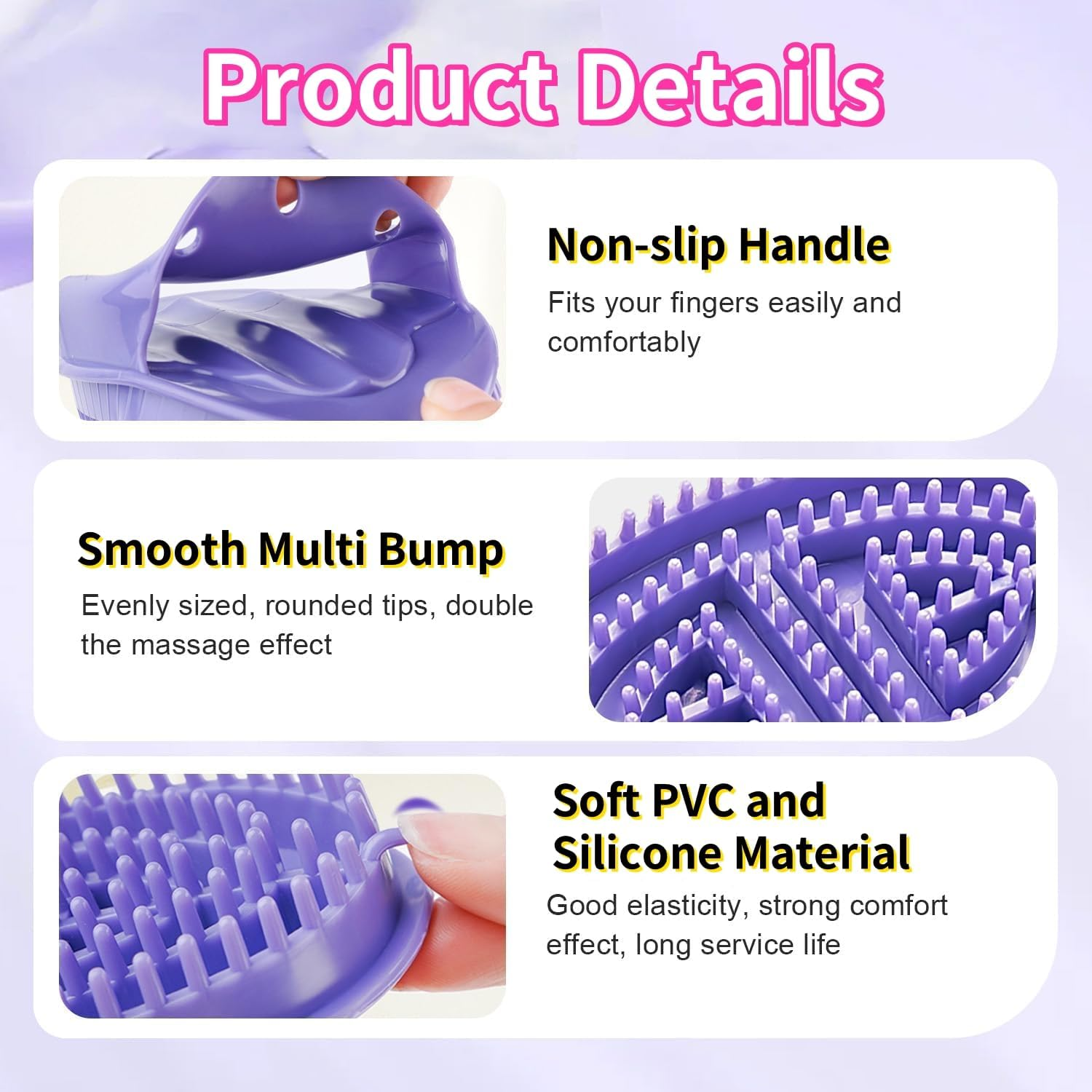 Product Details

Non-slip Handle

Fits your fingers easily and comfortably

Smooth Multi Bump

Evenly sized, rounded tips, double the massage effect

Soft PVC and Silicone Material

Good elasticity, strong comfort effect, long service life